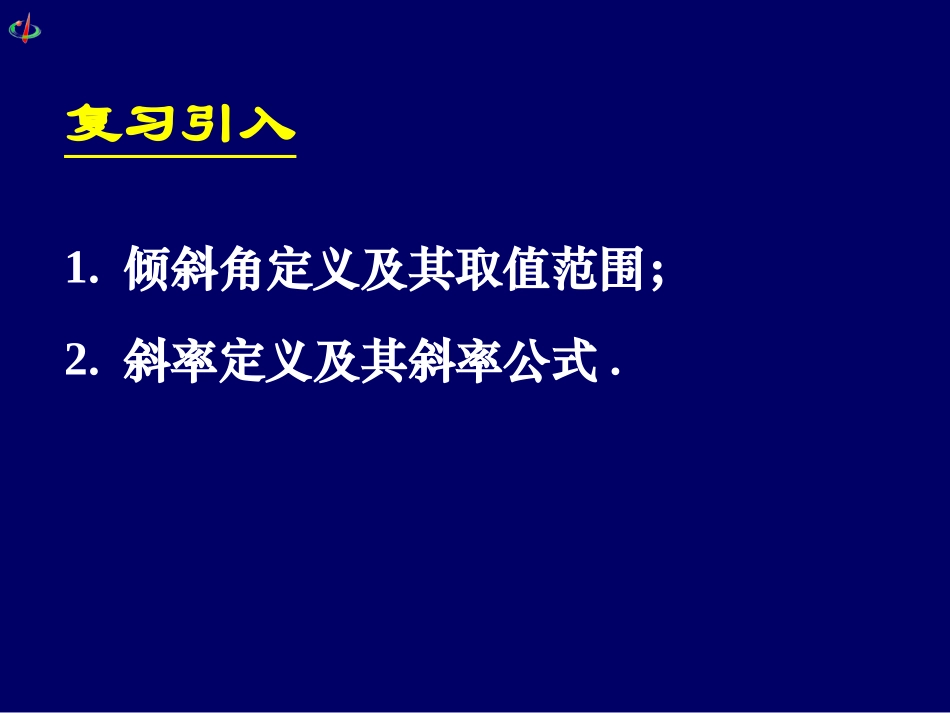 复习引入

1. 倾斜角定义及其取值范围;

2. 斜率定义及其斜率公式 .